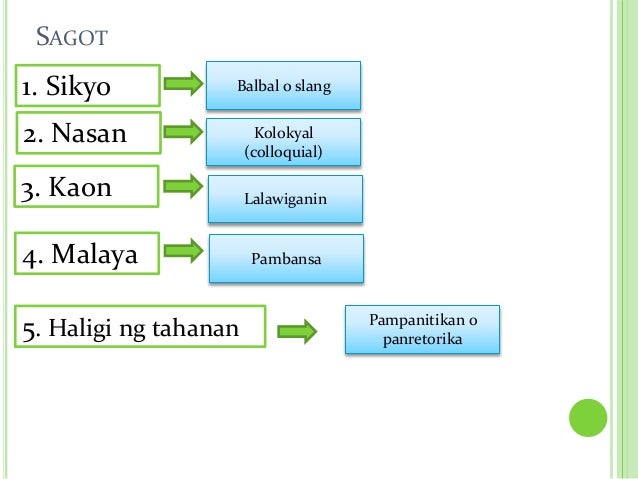 SAGOT

1. Sikyo

Balbal o slang

2. Nasan

Kolokyal (colloquial)

3. Kaon

Lalawiganin

4. Malaya

Pambansa

5. Haligi ng tahanan

Pampanitikan o panretorika